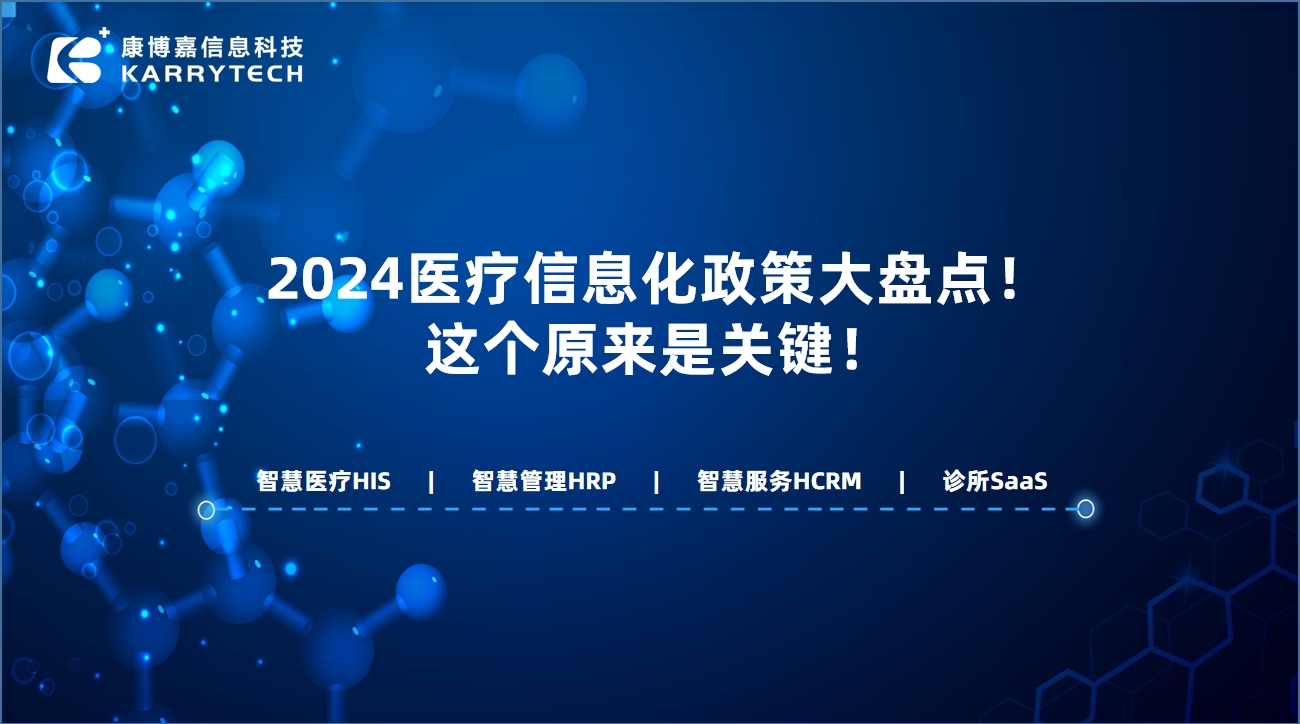 康博嘉信息科技
KARRYTECH

2024医疗信息化政策大盘点！
这个原来是关键！

智慧医疗HIS | 智慧管理HRP | 智慧服务HCRM | 诊所SaaS